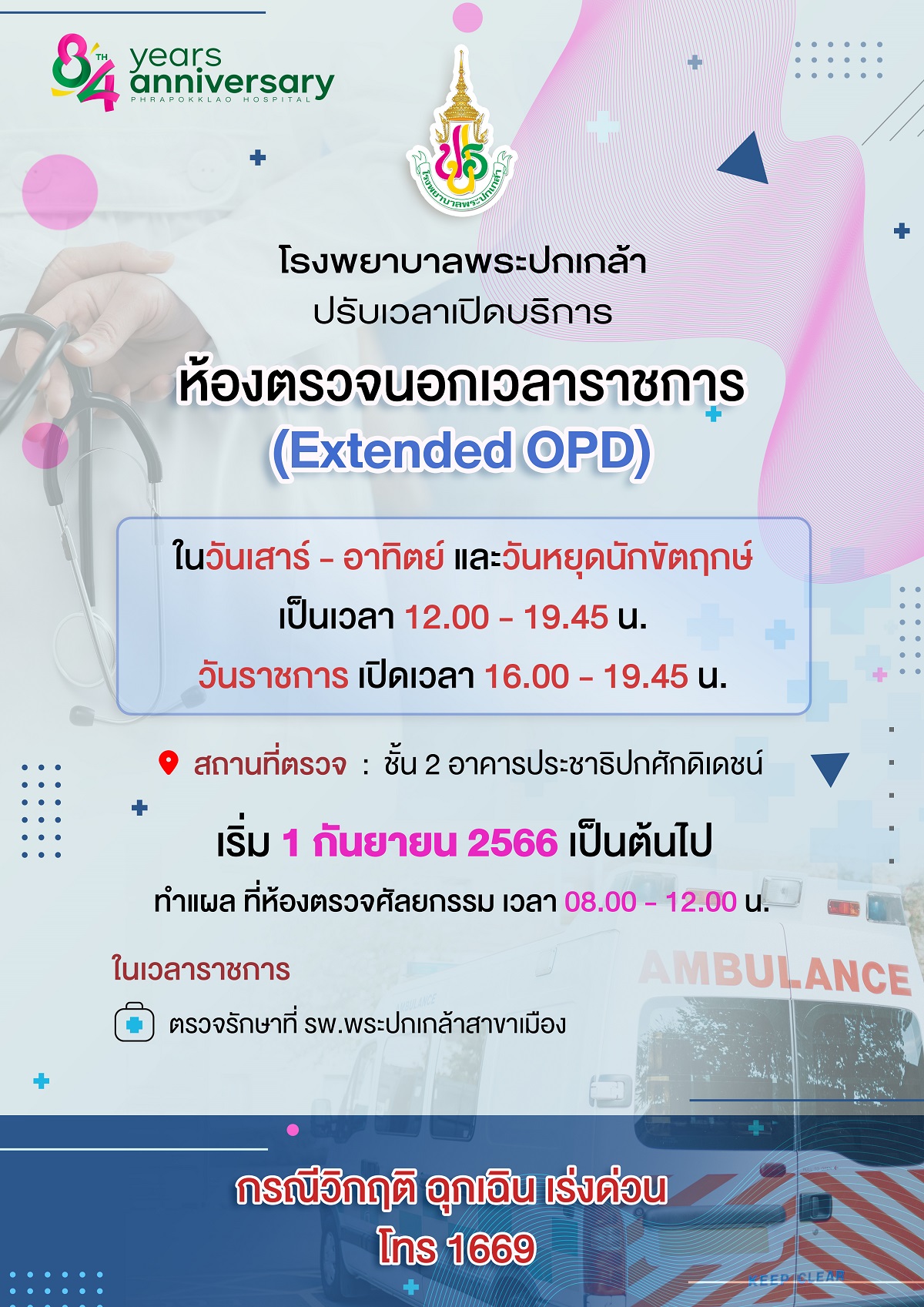 84 TH years anniversary
PHRAPOKKLAO HOSPITAL

โรงพยาบาลพระปกเกล้า

โรงพยาบาลพระปกเกล้า
ปรับเวลาเปิดบริการ
ห้องตรวจนอกเวลาราชการ
(Extended OPD)

ในวันเสาร์ - อาทิตย์ และวันหยุดนักขัตฤกษ์
เป็นเวลา 12.00 - 19.45 น.
วันราชการ เปิดเวลา 16.00 - 19.45 น.

สถานที่ตรวจ : ชั้น 2 อาคารประชาธิปกศักดิเดชน์

เริ่ม 1 กันยายน 2566 เป็นต้นไป
ทำแผล ที่ห้องตรวจศัลยกรรม เวลา 08.00 - 12.00 น.

ในเวลาราชการ
ตรวจรักษาที่ รพ.พระปกเกล้าสาขาเมือง

AMBULANCE

กรณีวิกฤติ ฉุกเฉิน เร่งด่วน
โทร 1669

KEEP CLEAR